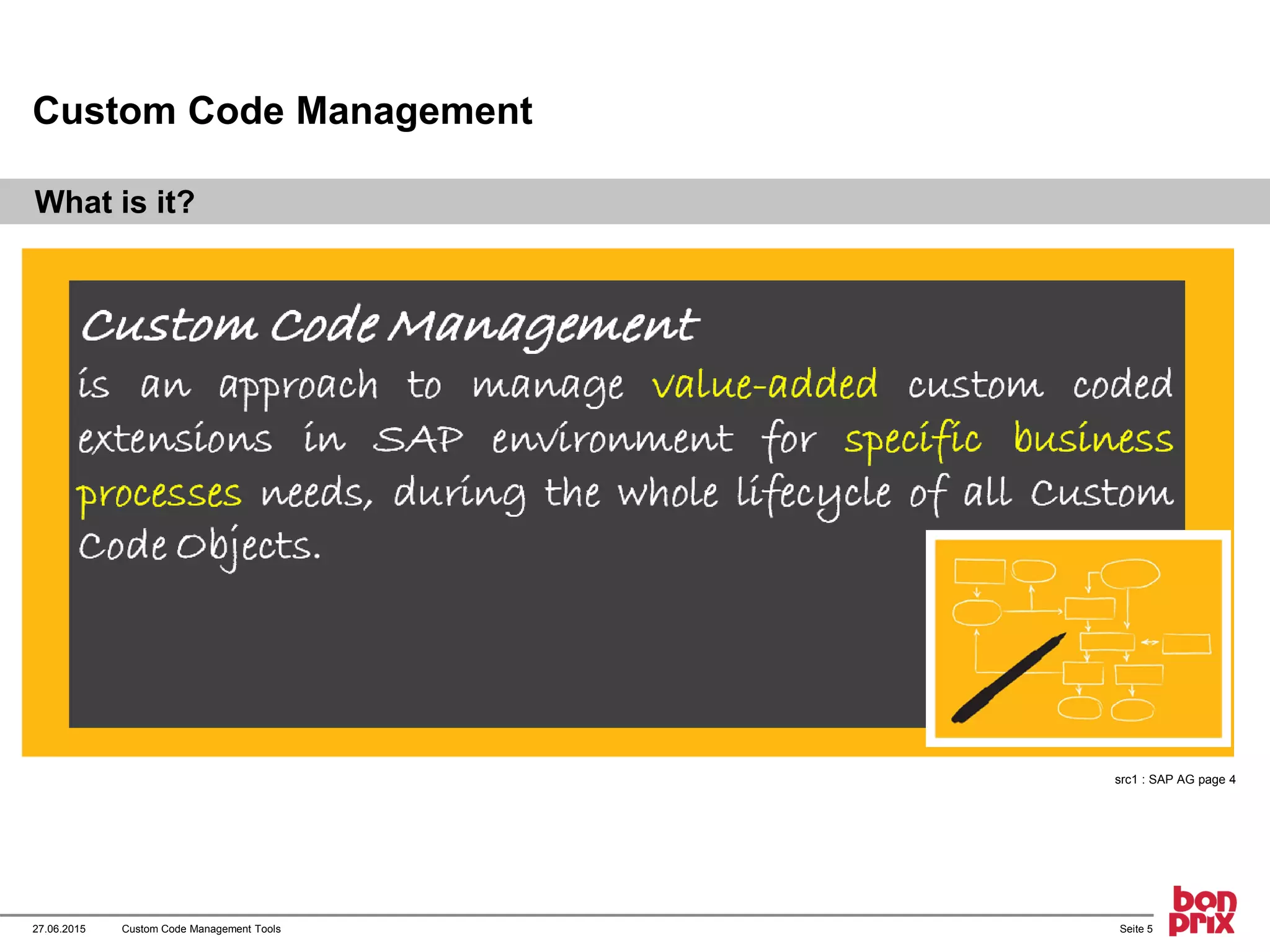 Custom Code Management

What is it?

Custom Code Management
is an approach to manage value-added custom coded extensions in SAP environment for specific business processes needs, during the whole lifecycle of all Custom Code Objects.

src1 : SAP AG page 4

27.06.2015 Custom Code Management Tools Seite 5

bon prix